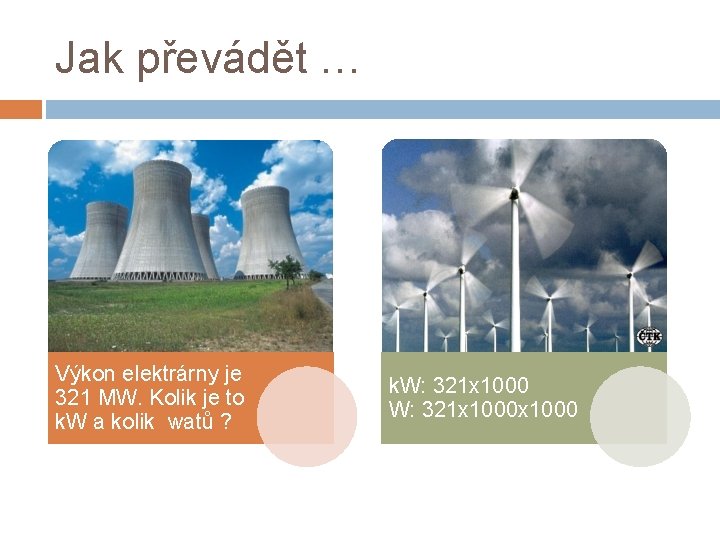 Jak převádět …

Výkon elektrárny je 321 MW. Kolik je to kW a kolik watů ?

kW: 321x1000
W: 321x1000x1000

ČTK